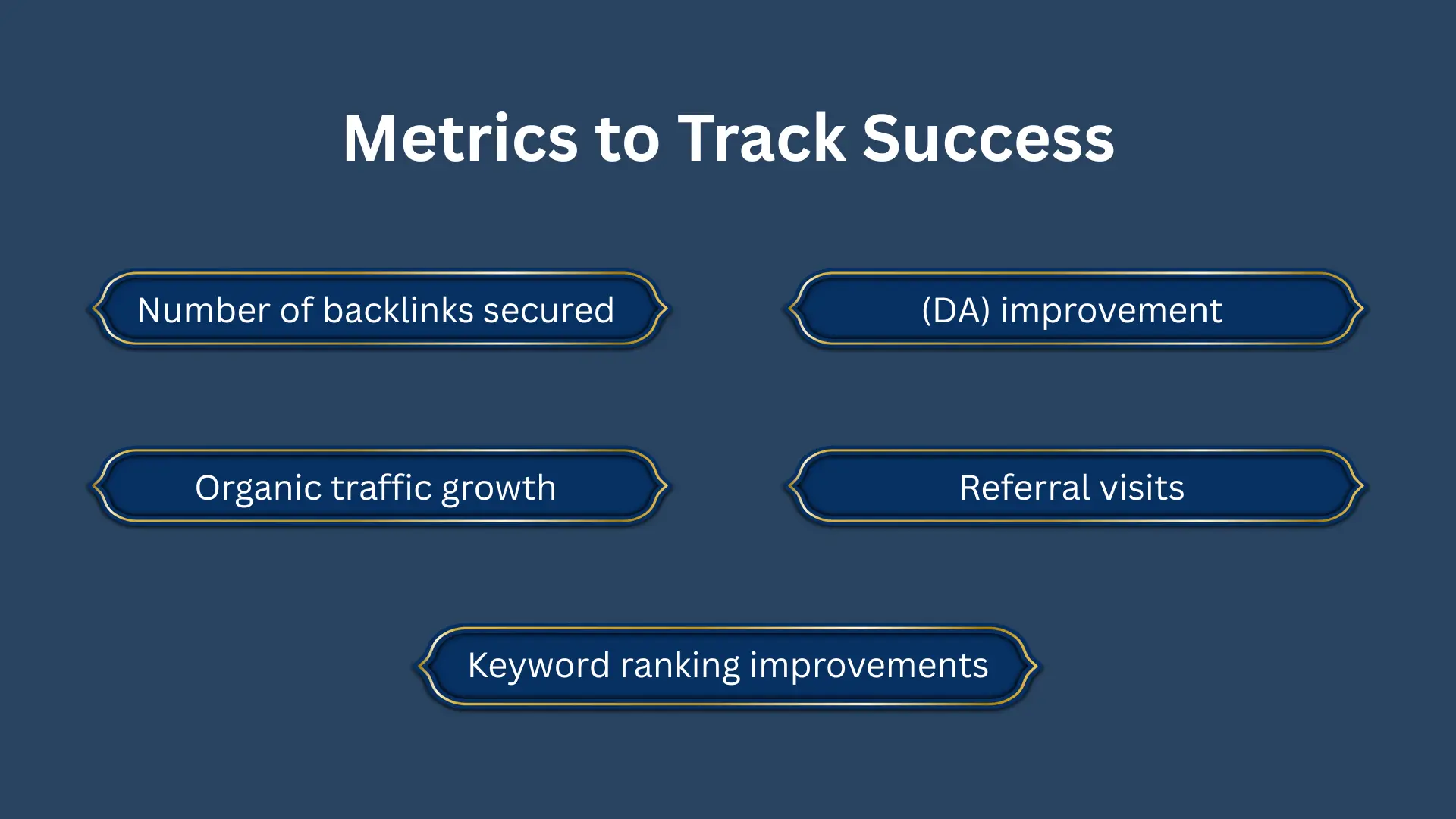 Metrics to Track Success

Number of backlinks secured

(DA) improvement

Organic traffic growth

Referral visits

Keyword ranking improvements